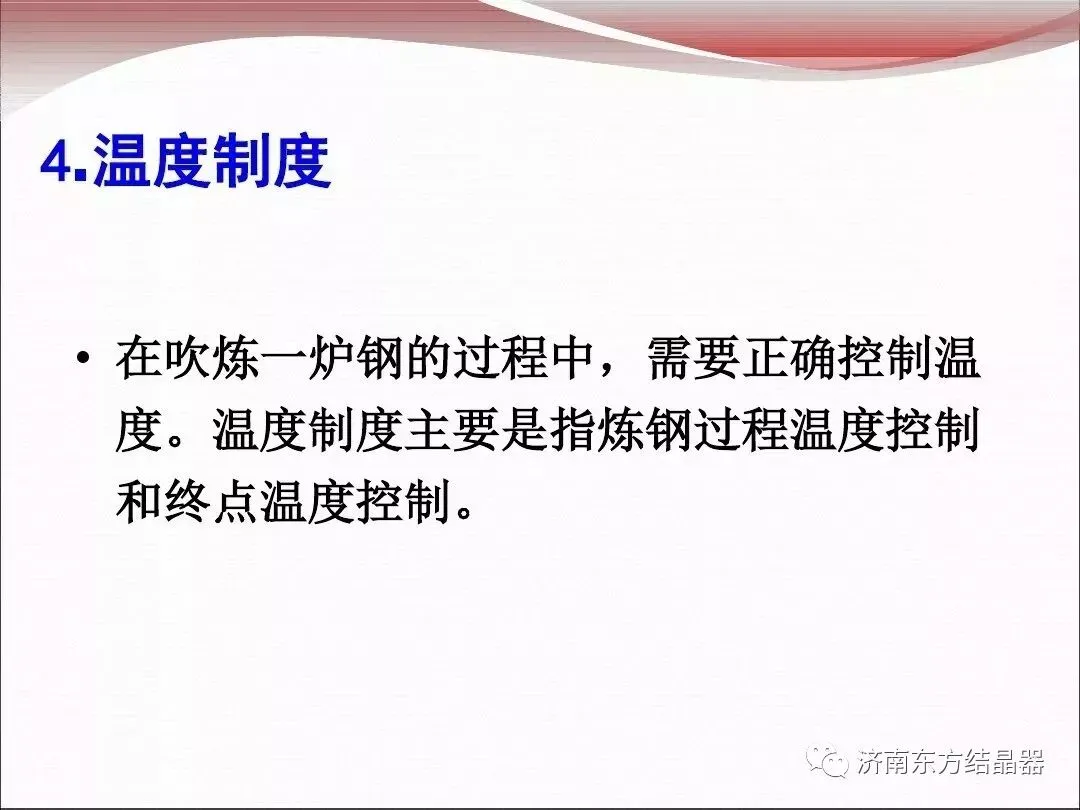 4.温度制度

• 在吹炼一炉钢的过程中，需要正确控制温度。温度制度主要是指炼钢过程温度控制和终点温度控制。

济南东方结晶器